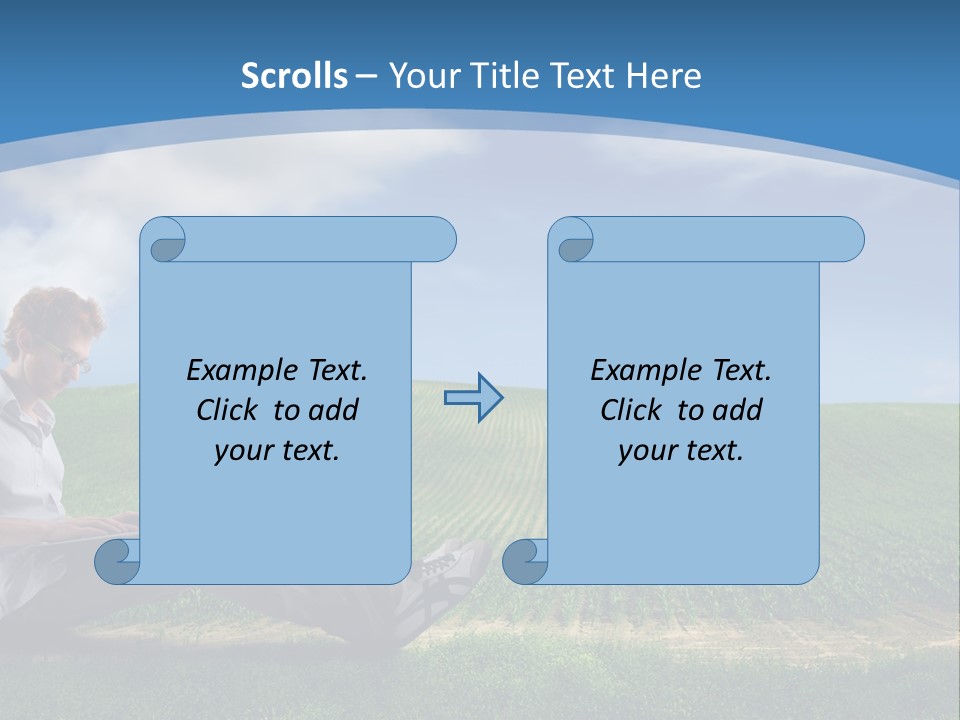 Scrolls – Your Title Text Here

Example Text. Click to add your text.

Example Text. Click to add your text.